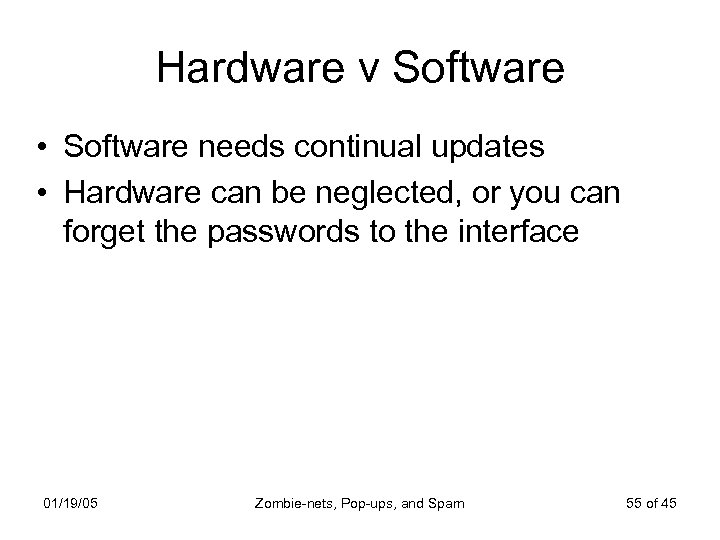 Hardware v Software

• Software needs continual updates
• Hardware can be neglected, or you can forget the passwords to the interface

01/19/05

Zombie-nets, Pop-ups, and Spam

55 of 45